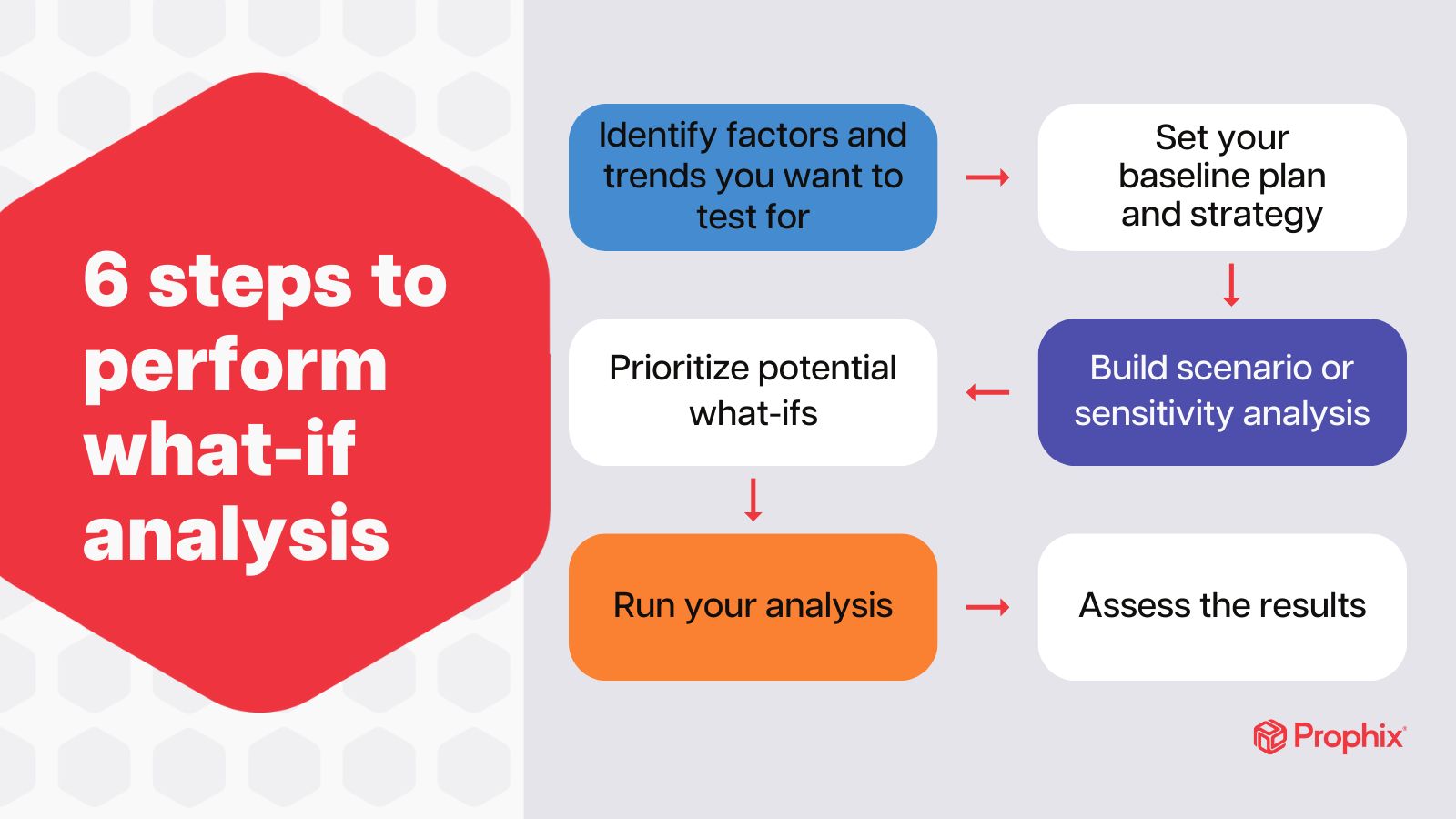 6 steps to perform what-if analysis

Identify factors and trends you want to test for

Set your baseline plan and strategy

Build scenario or sensitivity analysis

Prioritize potential what-ifs

Run your analysis

Assess the results

Prophix